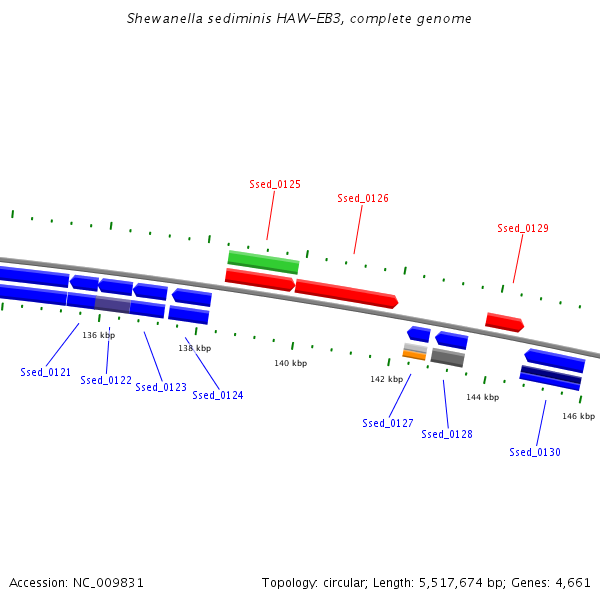 Shewanella sediminis HAW-EB3, complete genome

Ssed_0125
Ssed_0126
Ssed_0129

136 kbp
138 kbp
140 kbp
142 kbp
144 kbp
146 kbp

Ssed_0121
Ssed_0122
Ssed_0123
Ssed_0124
Ssed_0127
Ssed_0128
Ssed_0130

Accession: NC_009831

Topology: circular; Length: 5,517,674 bp; Genes: 4,661